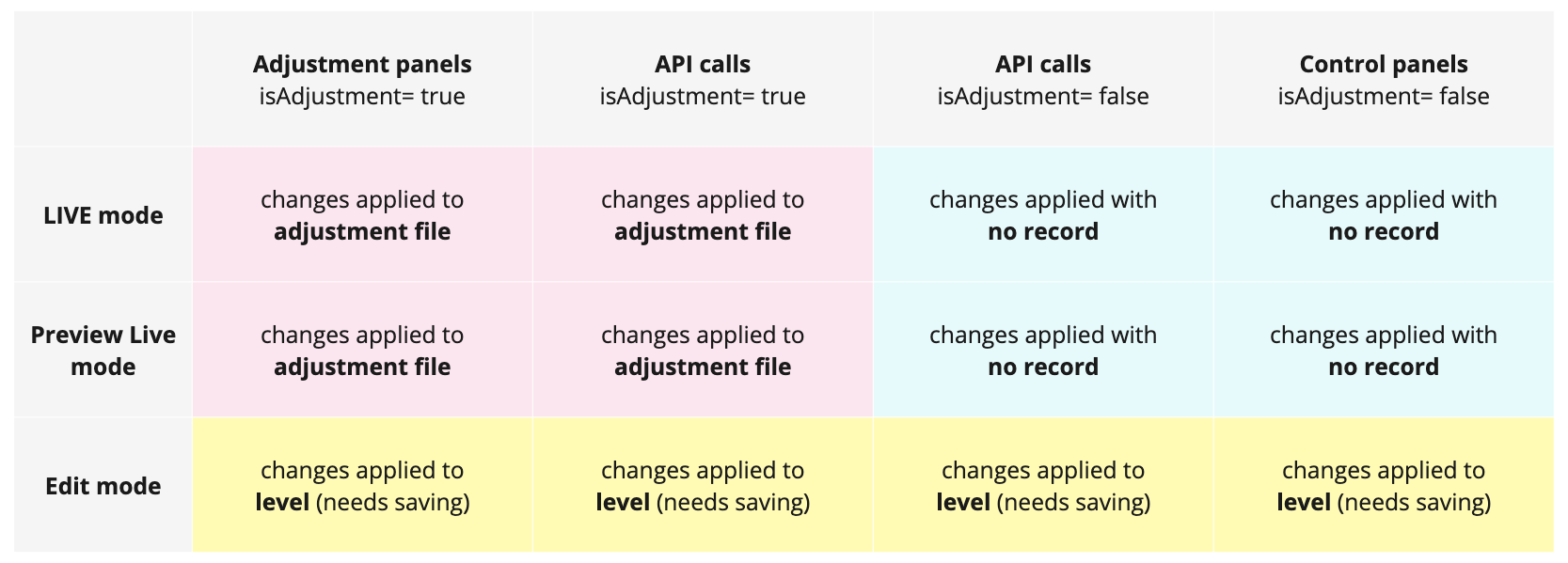 | | Adjustment panels isAdjustment= true | API calls isAdjustment= true | API calls isAdjustment= false | Control panels isAdjustment= false |
|---|---|---|---|---|
| LIVE mode | changes applied to adjustment file | changes applied to adjustment file | changes applied with no record | changes applied with no record |
| Preview Live mode | changes applied to adjustment file | changes applied to adjustment file | changes applied with no record | changes applied with no record |
| Edit mode | changes applied to level (needs saving) | changes applied to level (needs saving) | changes applied to level (needs saving) | changes applied to level (needs saving) |